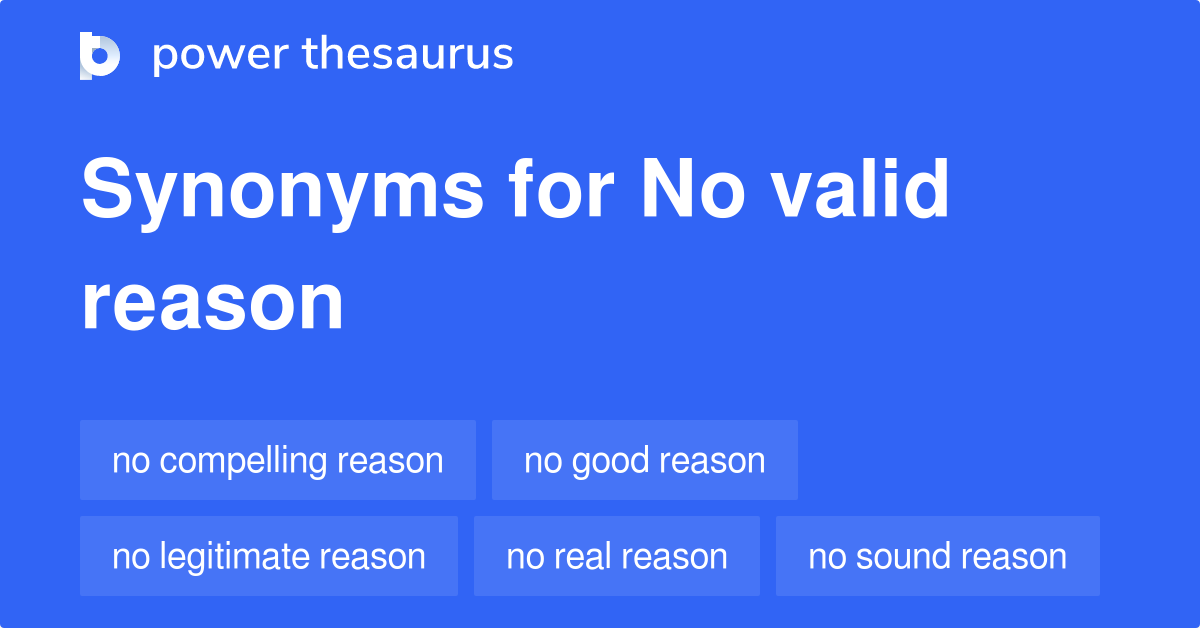 power thesaurus

Synonyms for No valid reason

no compelling reason

no good reason

no legitimate reason

no real reason

no sound reason